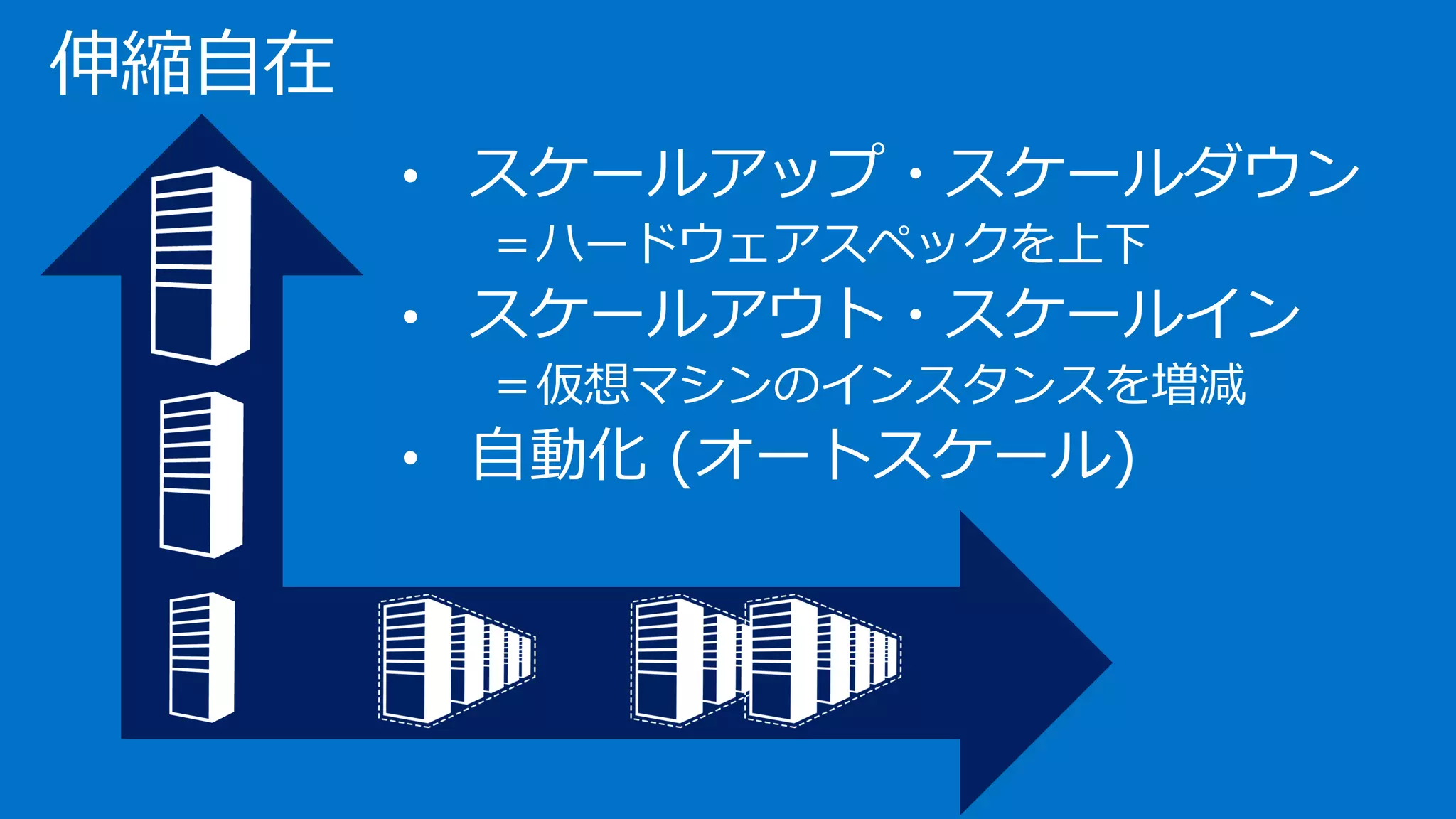 伸縮自在

• スケールアップ・スケールダウン
＝ハードウェアスペックを上下
• スケールアウト・スケールイン
＝仮想マシンのインスタンスを増減
• 自動化 (オートスケール)